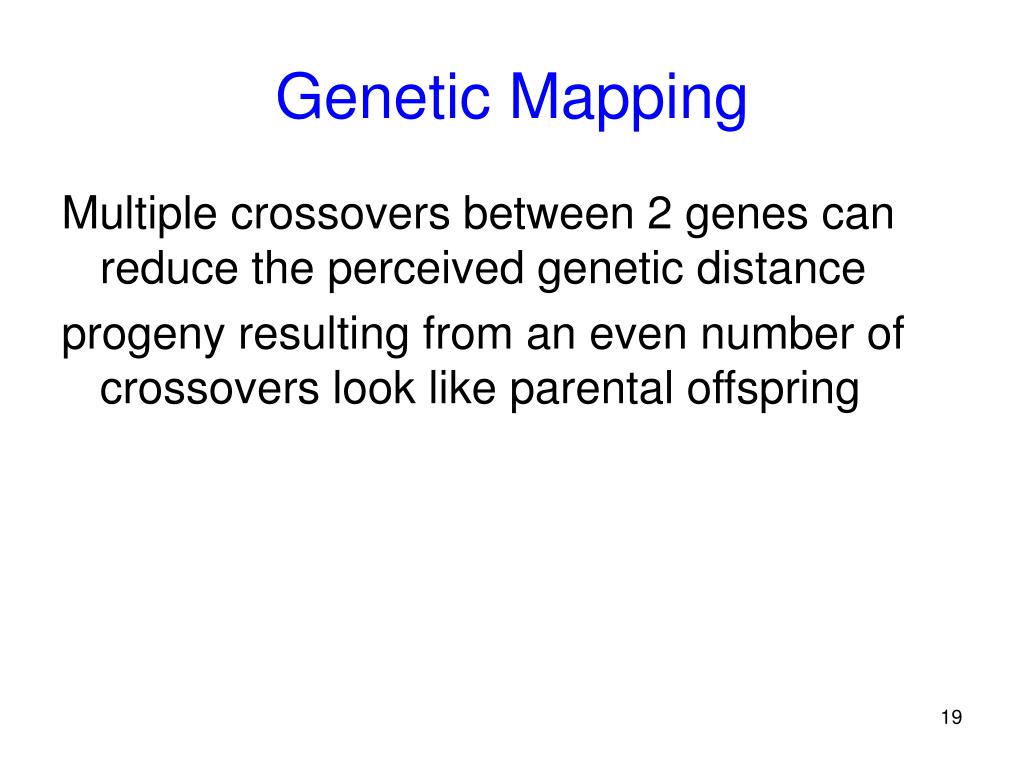 Genetic Mapping

Multiple crossovers between 2 genes can reduce the perceived genetic distance

progeny resulting from an even number of crossovers look like parental offspring

19